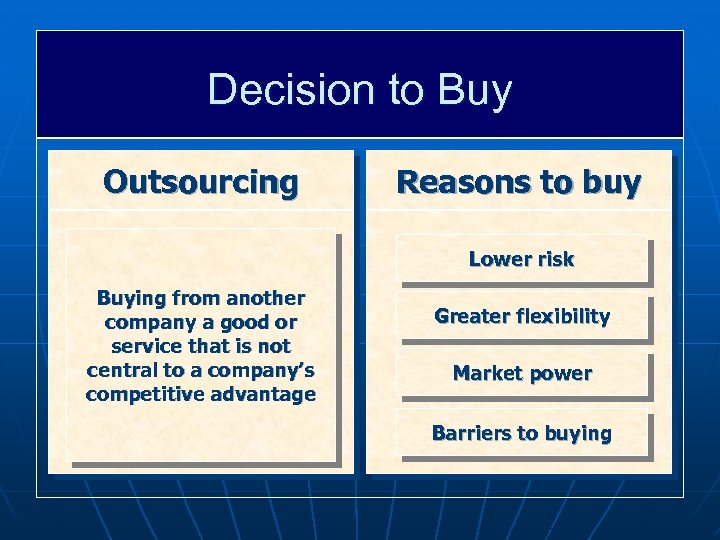 Decision to Buy

Outsourcing

Buying from another company a good or service that is not central to a company's competitive advantage

Reasons to buy

Lower risk

Greater flexibility

Market power

Barriers to buying